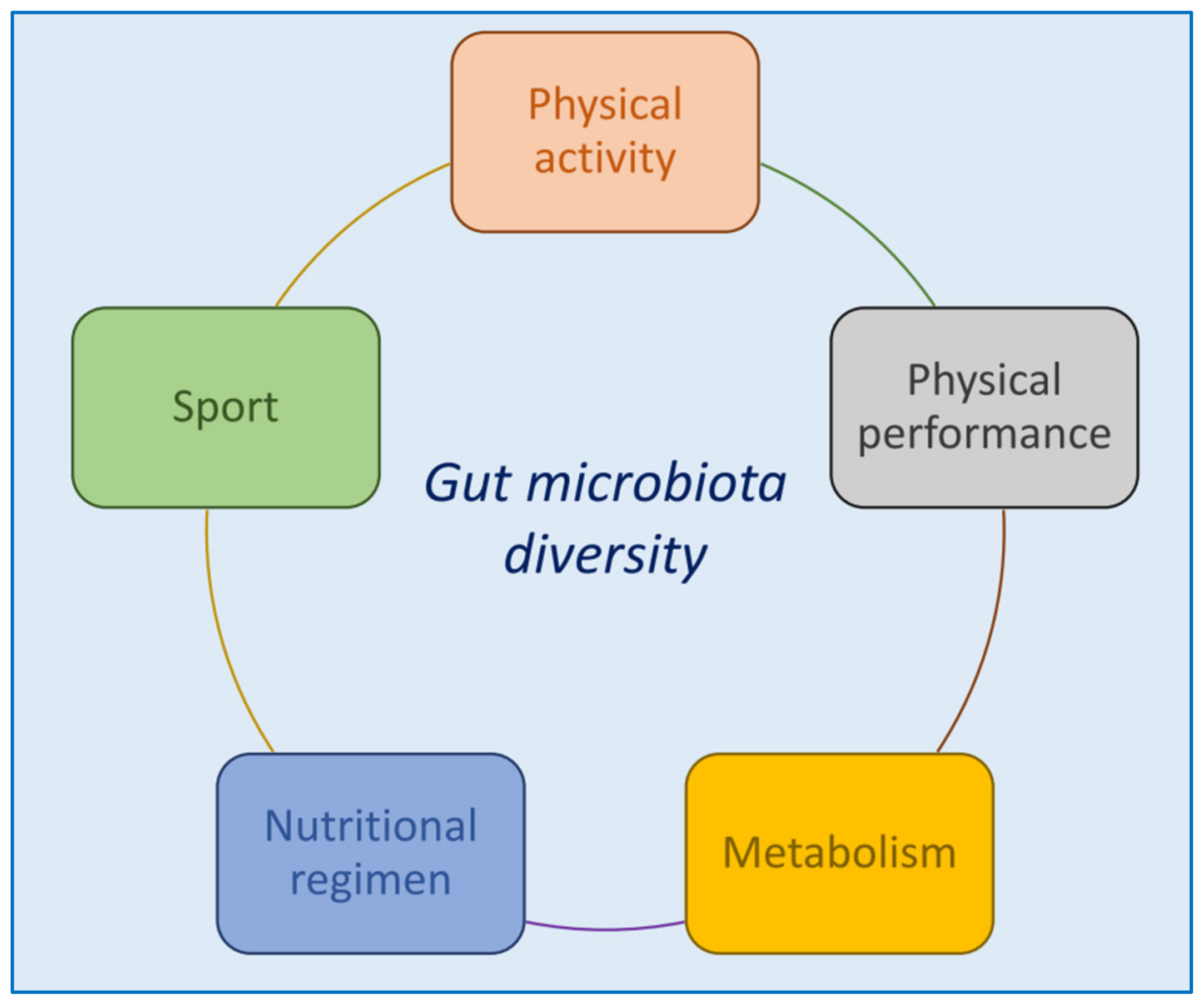 Physical activity

Sport

Physical performance

Gut microbiota diversity

Nutritional regimen

Metabolism